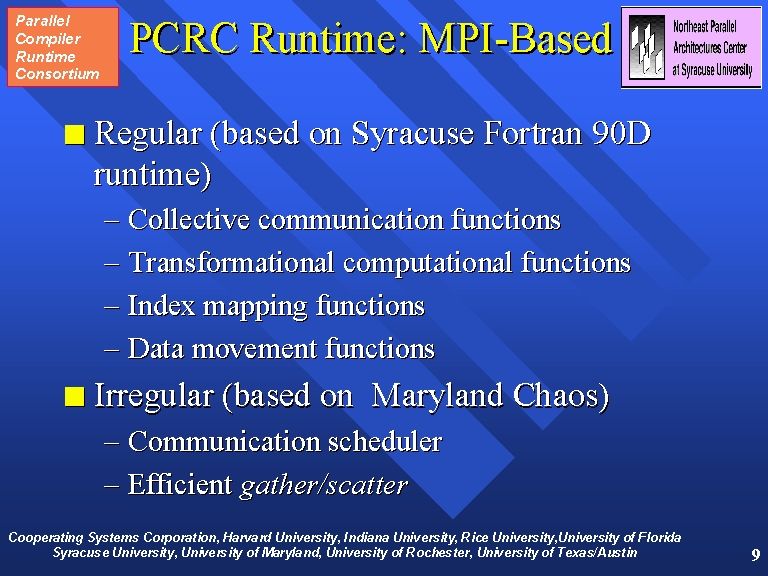 Parallel Compiler Runtime Consortium

PCRC Runtime: MPI-Based

Northeast Parallel Architectures Center at Syracuse University

■ Regular (based on Syracuse Fortran 90D runtime)
– Collective communication functions
– Transformational computational functions
– Index mapping functions
– Data movement functions

■ Irregular (based on Maryland Chaos)
– Communication scheduler
– Efficient gather/scatter

Cooperating Systems Corporation, Harvard University, Indiana University, Rice University,University of Florida
Syracuse University, University of Maryland, University of Rochester, University of Texas/Austin

9